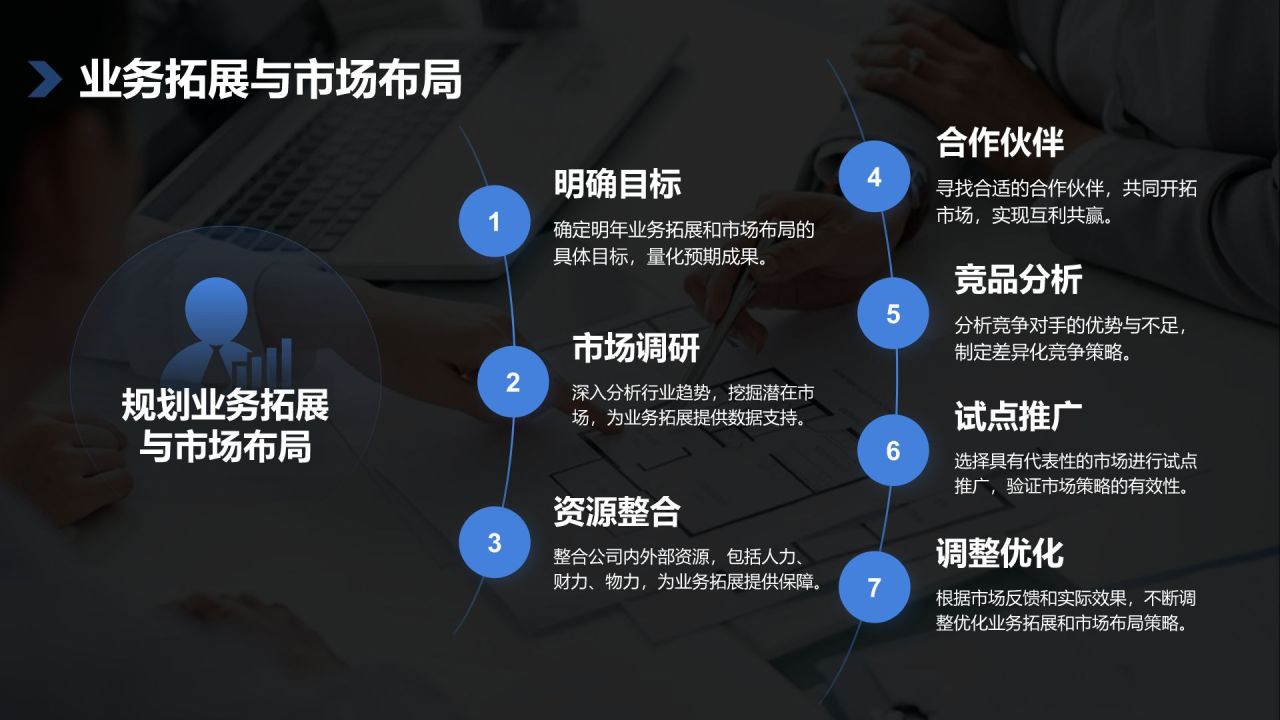 业务拓展与市场布局

规划业务拓展与市场布局

1
明确目标
确定明年业务拓展和市场布局的具体目标，量化预期成果。

2
市场调研
深入分析行业趋势，挖掘潜在市场，为业务拓展提供数据支持。

3
资源整合
整合公司内外部资源，包括人力、财力、物力，为业务拓展提供保障。

4
合作伙伴
寻找合适的合作伙伴，共同开拓市场，实现互利共赢。

5
竞品分析
分析竞争对手的优势与不足，制定差异化竞争策略。

6
试点推广
选择具有代表性的市场进行试点推广，验证市场策略的有效性。

7
调整优化
根据市场反馈和实际效果，不断调整优化业务拓展和市场布局策略。